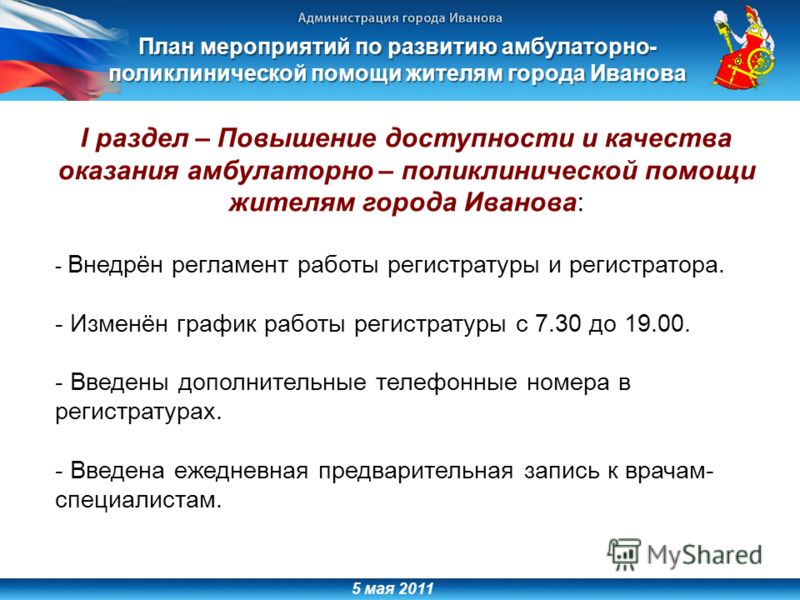 Администрация города Иванова

План мероприятий по развитию амбулаторно-поликлинической помощи жителям города Иванова

I раздел – Повышение доступности и качества оказания амбулаторно – поликлинической помощи жителям города Иванова:

- Внедрён регламент работы регистратуры и регистратора.

- Изменён график работы регистратуры с 7.30 до 19.00.

- Введены дополнительные телефонные номера в регистратурах.

- Введена ежедневная предварительная запись к врачам-специалистам.

MyShared

5 мая 2011